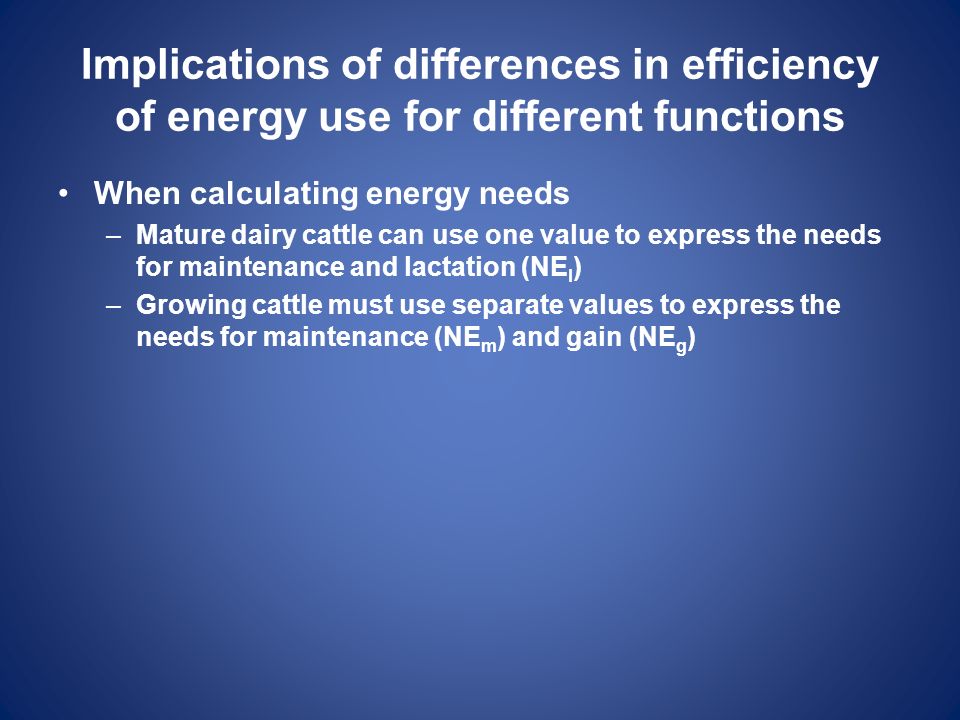 Implications of differences in efficiency of energy use for different functions

• When calculating energy needs
– Mature dairy cattle can use one value to express the needs for maintenance and lactation ($NE_l$)
– Growing cattle must use separate values to express the needs for maintenance ($NE_m$) and gain ($NE_g$)